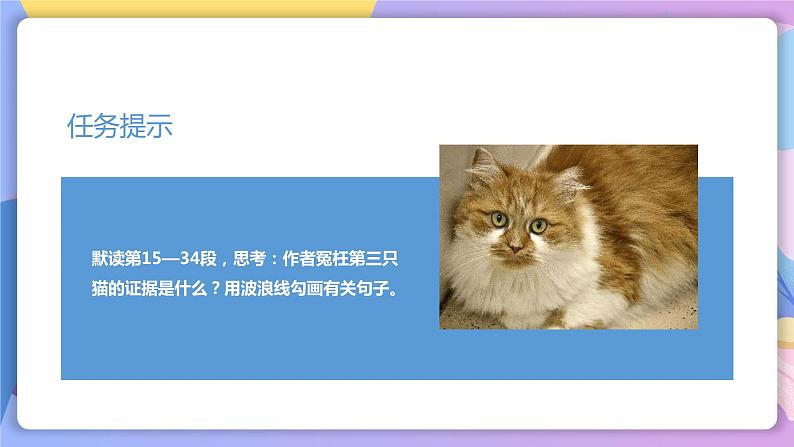 任务提示

默读第15—34段，思考：作者冤枉第三只猫的证据是什么？用波浪线勾画有关句子。